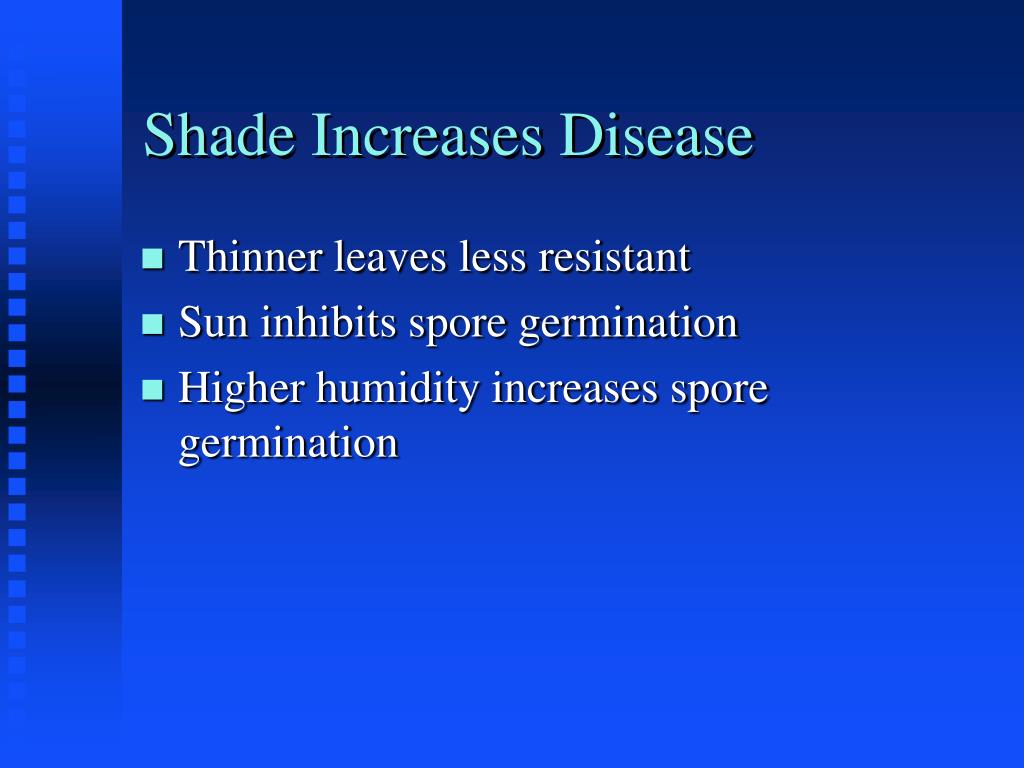 Shade Increases Disease

- Thinner leaves less resistant
- Sun inhibits spore germination
- Higher humidity increases spore germination